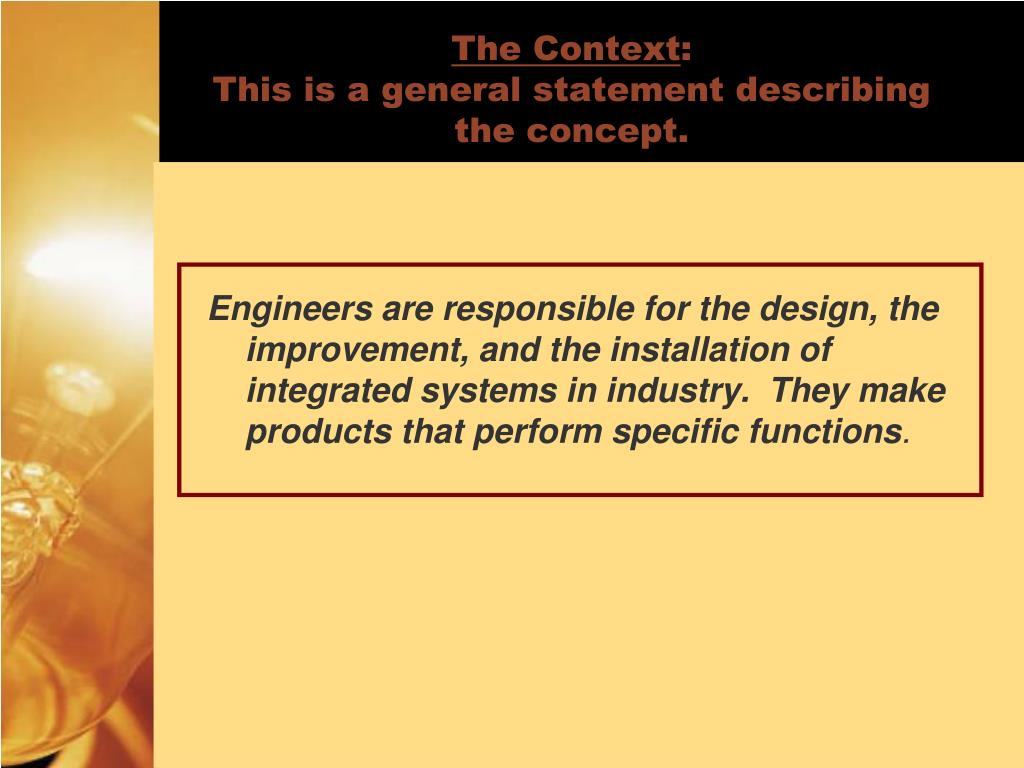 The Context:
This is a general statement describing the concept.

Engineers are responsible for the design, the improvement, and the installation of integrated systems in industry. They make products that perform specific functions.